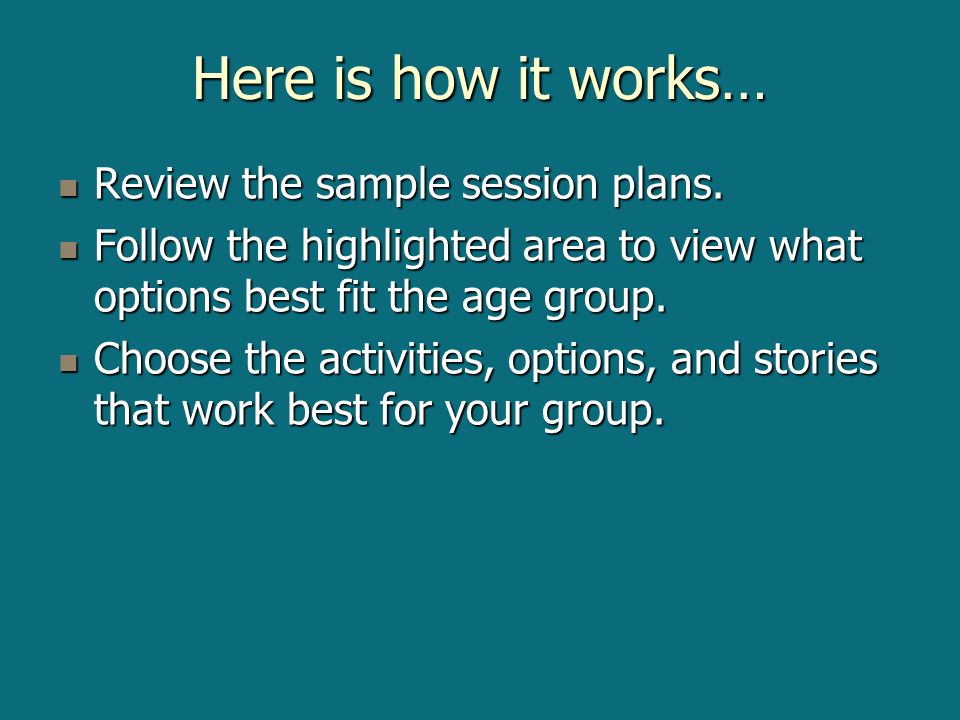 Here is how it works…

- Review the sample session plans.
- Follow the highlighted area to view what options best fit the age group.
- Choose the activities, options, and stories that work best for your group.